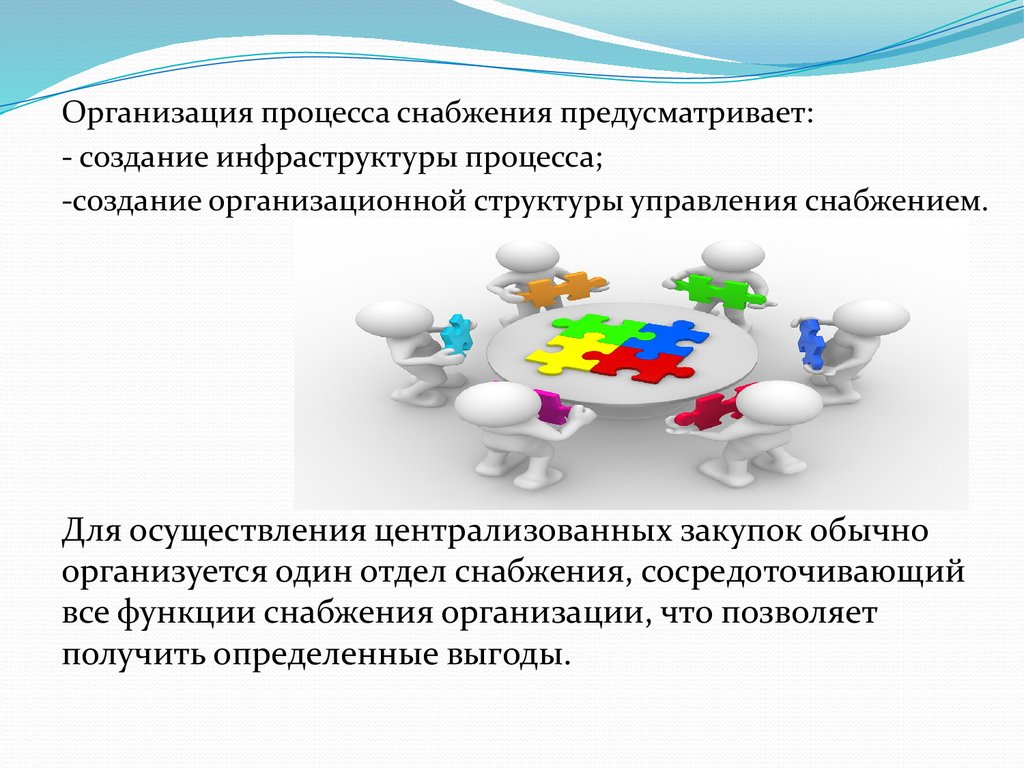 Организация процесса снабжения предусматривает:
- создание инфраструктуры процесса;
-создание организационной структуры управления снабжением.

Для осуществления централизованных закупок обычно организуется один отдел снабжения, сосредоточивающий все функции снабжения организации, что позволяет получить определенные выгоды.